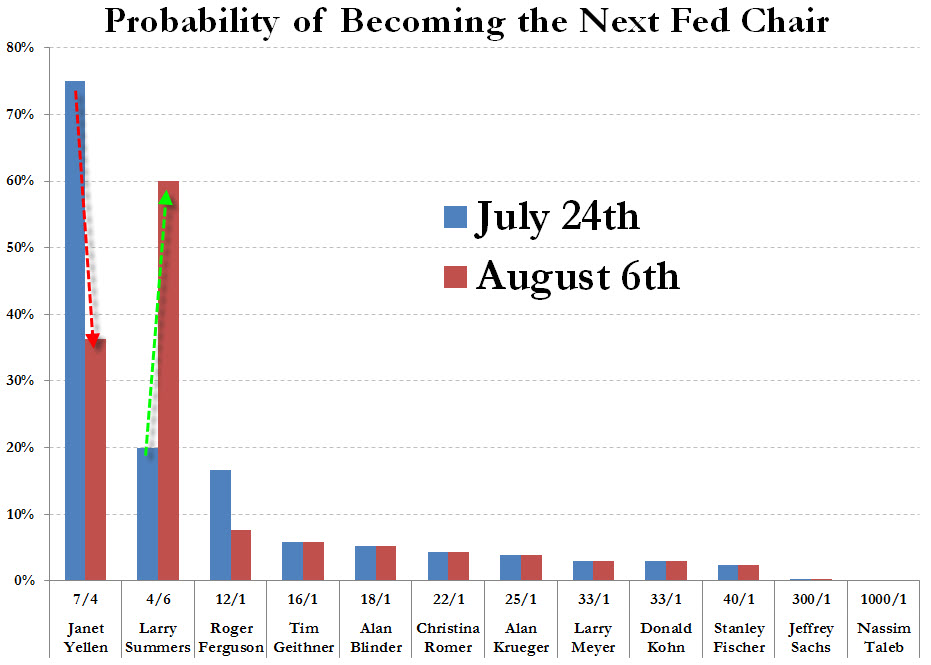 Probability of Becoming the Next Fed Chair

80%
70%
60%
50%
40%
30%
20%
10%
0%

July 24th
August 6th

| 7/4 | 4/6 | 12/1 | 16/1 | 18/1 | 22/1 | 25/1 | 33/1 | 33/1 | 40/1 | 300/1 | 1000/1 |
|---|---|---|---|---|---|---|---|---|---|---|---|
| Janet Yellen | Larry Summers | Roger Ferguson | Tim Geithner | Alan Blinder | Christina Romer | Alan Krueger | Larry Meyer | Donald Kohn | Stanley Fischer | Jeffrey Sachs | Nassim Taleb |